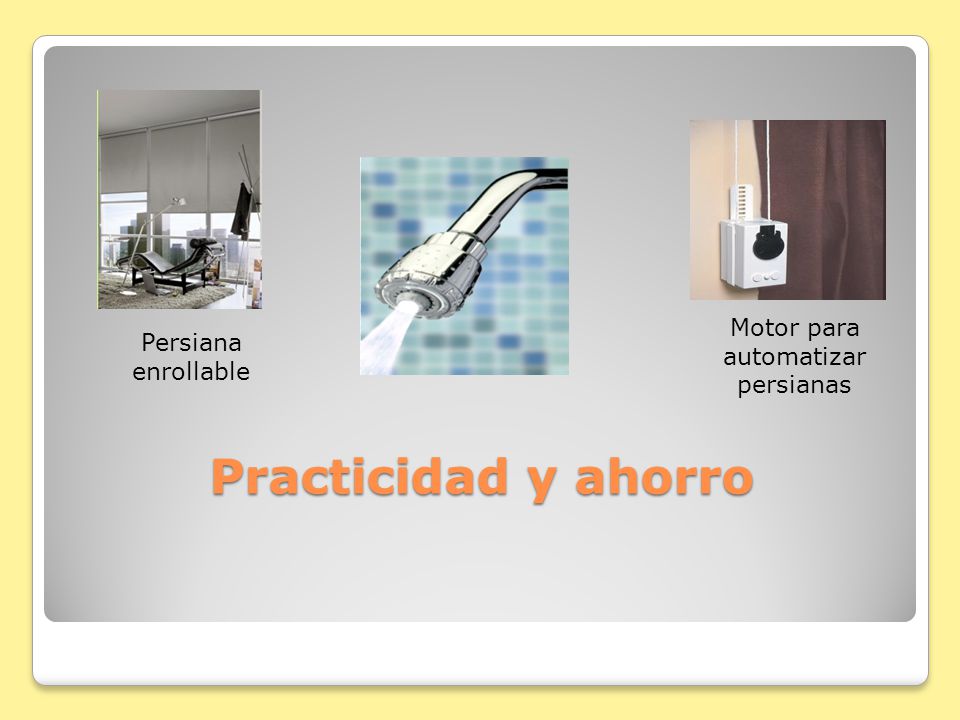 Persiana enrollable

Motor para automatizar persianas

Practicidad y ahorro